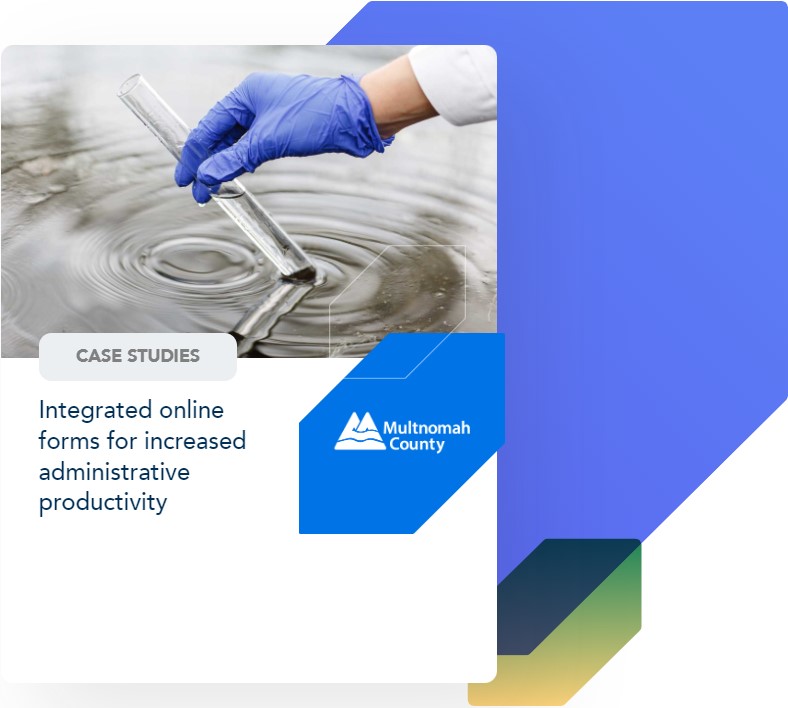 CASE STUDIES

Integrated online forms for increased administrative productivity

Multnomah County